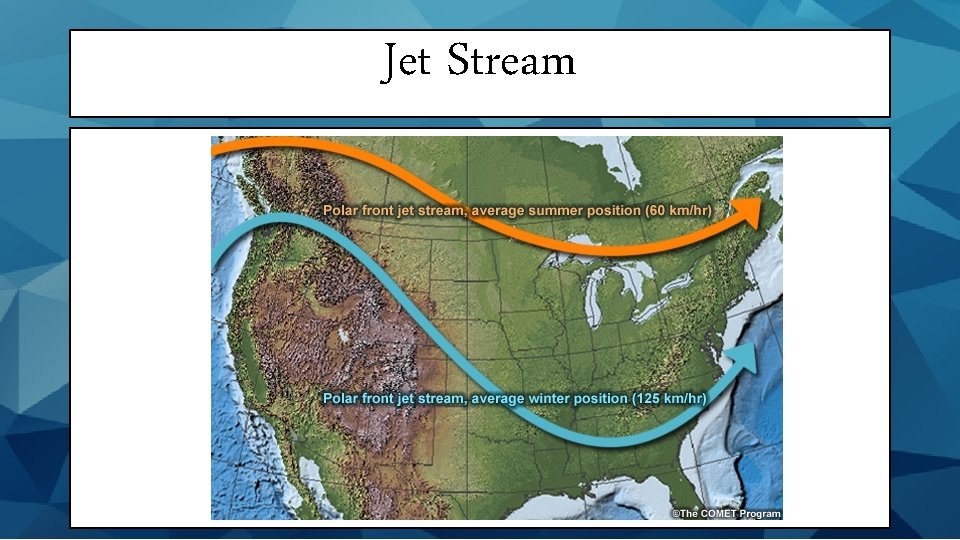 Jet Stream

Polar front jet stream, average summer position (60 km/hr)

Polar front jet stream, average winter position (125 km/hr)

©The COMET Program